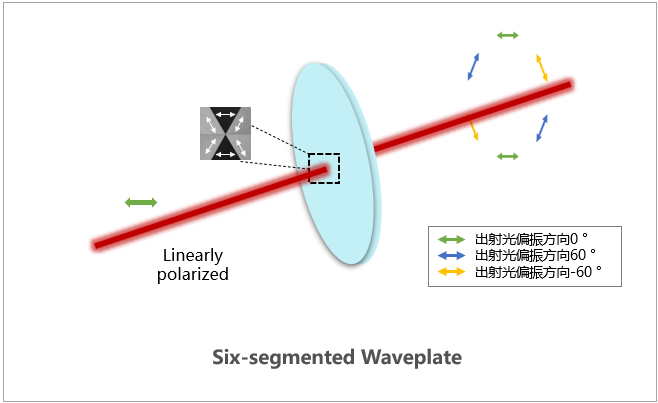 Linearly polarized

出射光偏振方向0 °
出射光偏振方向60 °
出射光偏振方向-60 °

Six-segmented Waveplate